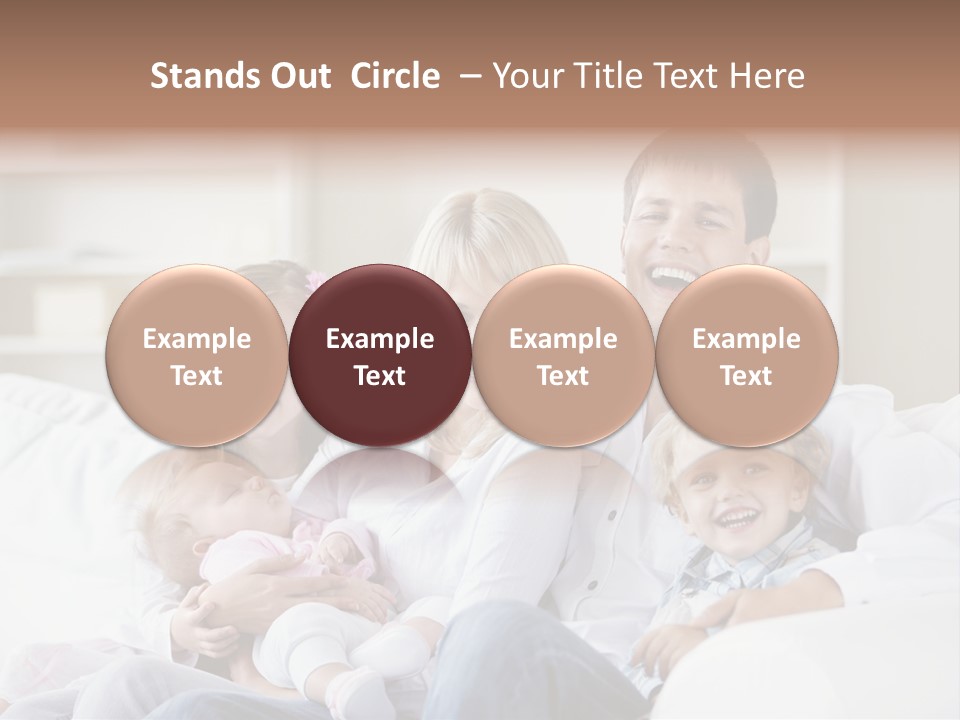 Stands Out Circle – Your Title Text Here

Example Text

Example Text

Example Text

Example Text